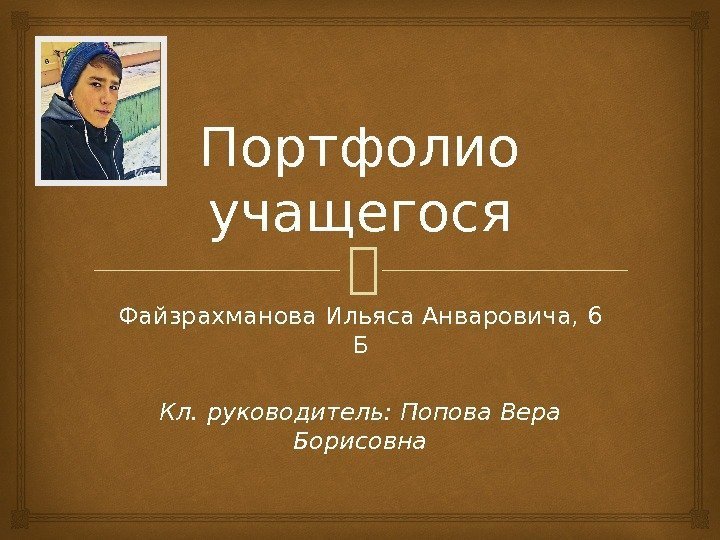 Портфолио учащегося

Файзрахманова Ильяса Анваровича, 6 Б

Кл. руководитель: Попова Вера Борисовна